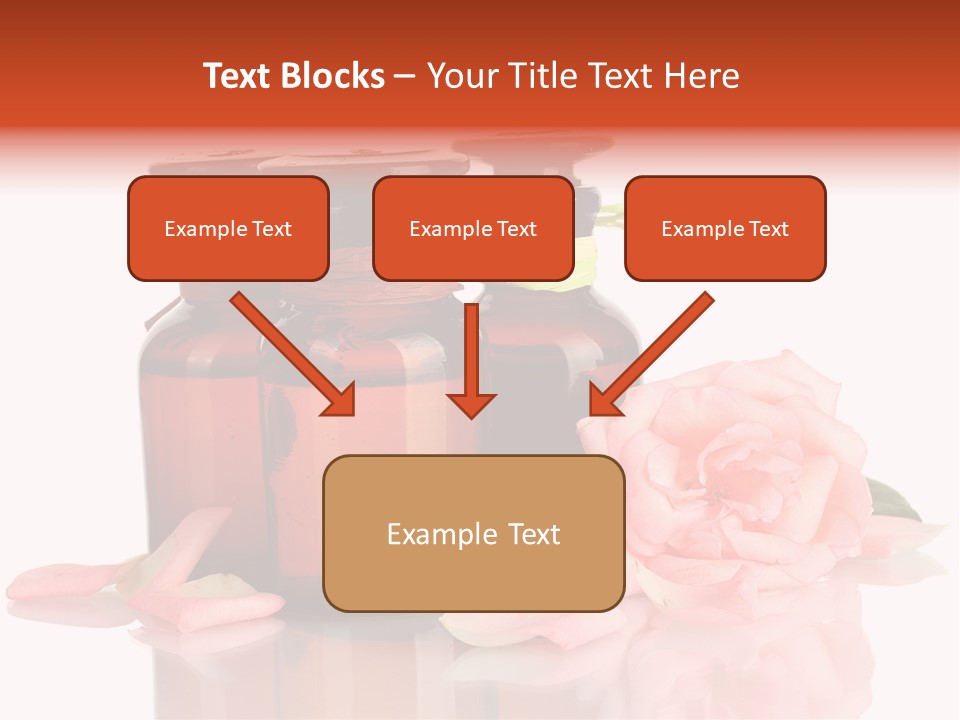 Text Blocks – Your Title Text Here

Example Text

Example Text

Example Text

Example Text